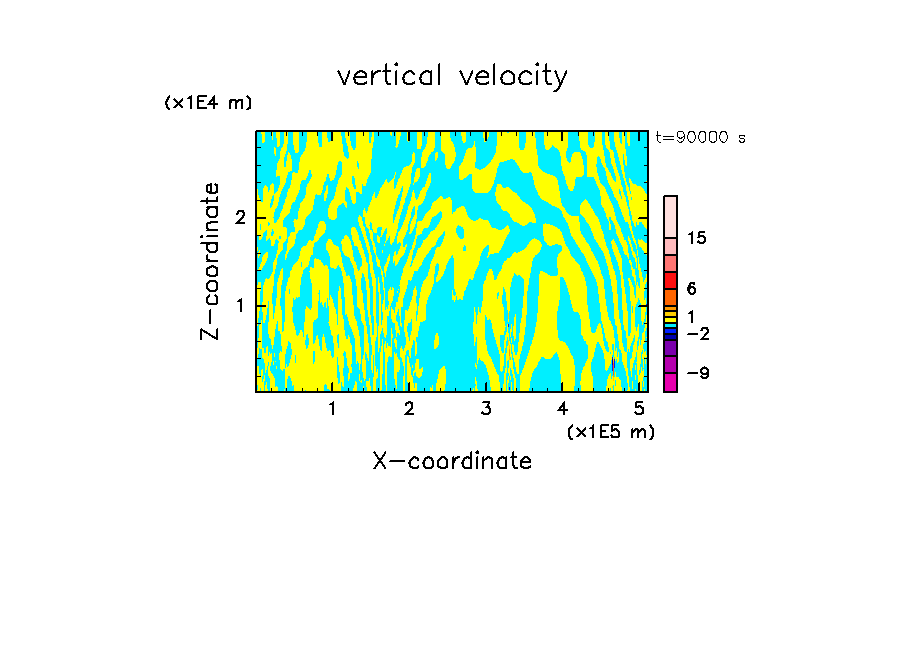 vertical velocity

(x1E4 m)

t=90000 s

Z-coordinate

2

1

15

6

1

−2

−9

1 2 3 4 5

(x1E5 m)

X-coordinate